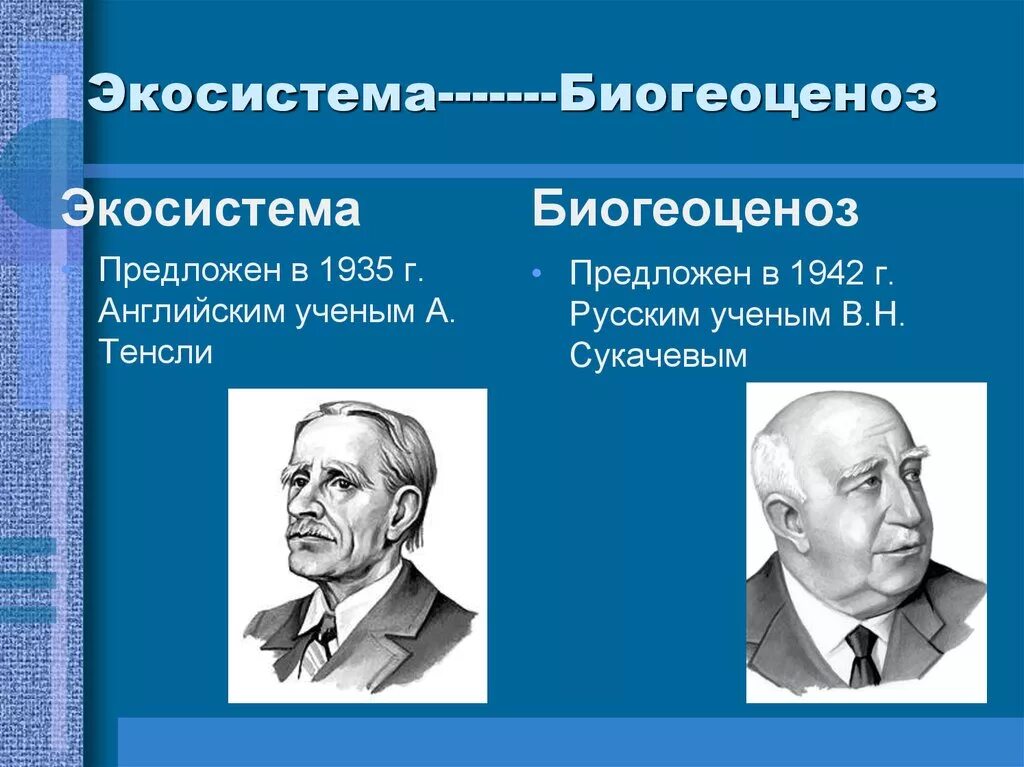 Экосистема-------Биогеоценоз

Экосистема

• Предложен в 1935 г. Английским ученым А. Тенсли

Биогеоценоз

• Предложен в 1942 г. Русским ученым В.Н. Сукачевым